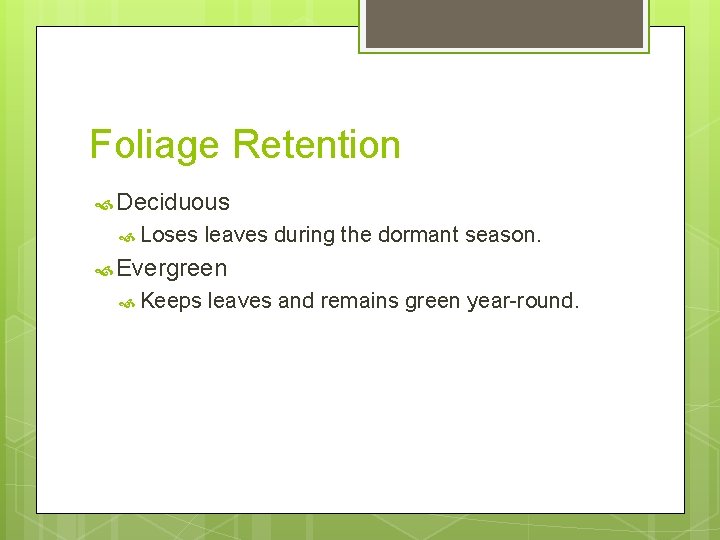 Foliage Retention

Deciduous

Loses leaves during the dormant season.

Evergreen

Keeps leaves and remains green year-round.